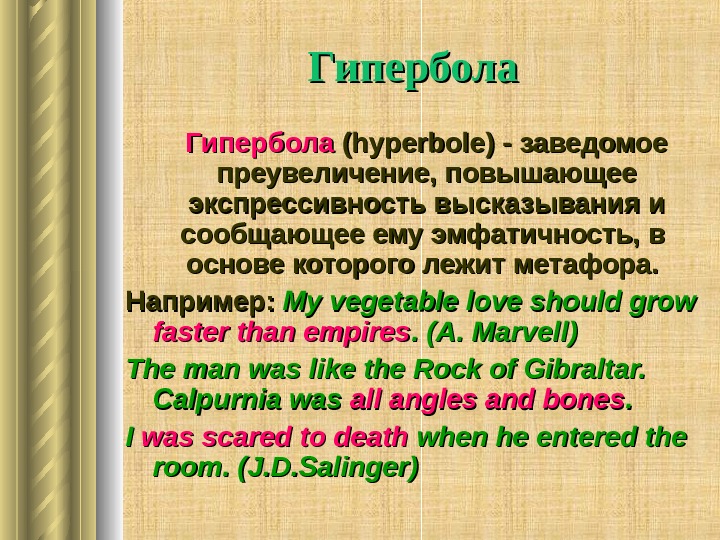 Гипербола

Гипербола (hyperbole) - заведомое преувеличение, повышающее экспрессивность высказывания и сообщающее ему эмфатичность, в основе которого лежит метафора.

Например: My vegetable love should grow faster than empires. (A. Marvell)

The man was like the Rock of Gibraltar. Calpurnia was all angles and bones.

I was scared to death when he entered the room. (J.D.Salinger)